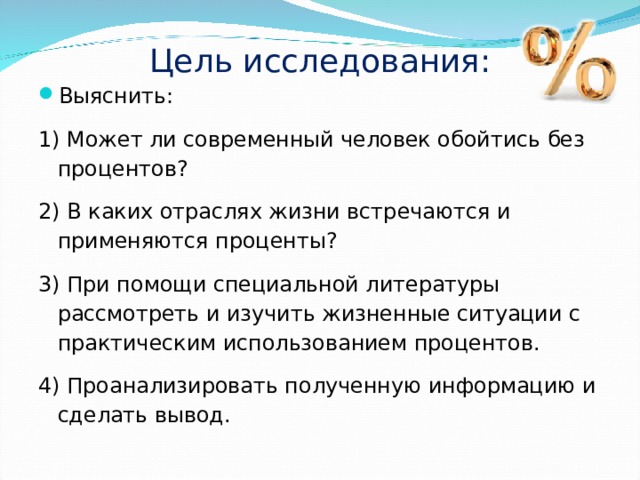 Цель исследования:

%

Выяснить:

1) Может ли современный человек обойтись без процентов?

2) В каких отраслях жизни встречаются и применяются проценты?

3) При помощи специальной литературы рассмотреть и изучить жизненные ситуации с практическим использованием процентов.

4) Проанализировать полученную информацию и сделать вывод.